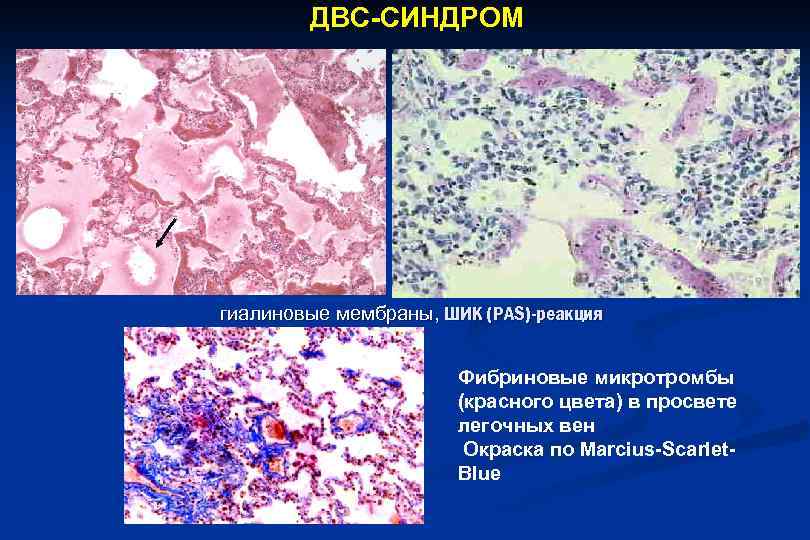 ДВС-СИНДРОМ

гиалиновые мембраны, ШИК (PAS)-реакция

Фибриновые микротромбы (красного цвета) в просвете легочных вен
Окраска по Marcius-Scarlet-Blue